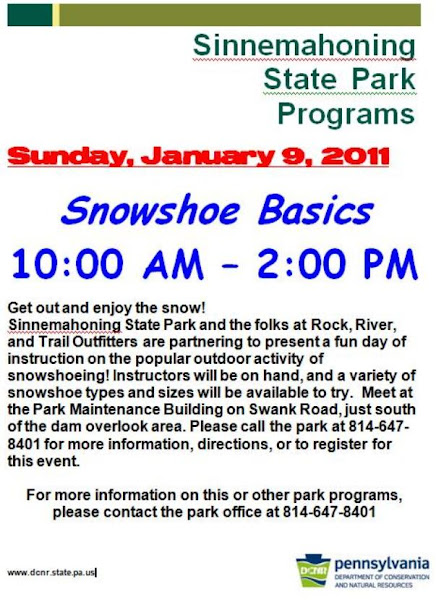 Sinnemahoning State Park Programs

Sunday, January 9, 2011

Snowshoe Basics

10:00 AM – 2:00 PM

Get out and enjoy the snow!
Sinnemahoning State Park and the folks at Rock, River, and Trail Outfitters are partnering to present a fun day of instruction on the popular outdoor activity of snowshoeing! Instructors will be on hand, and a variety of snowshoe types and sizes will be available to try. Meet at the Park Maintenance Building on Swank Road, just south of the dam overlook area. Please call the park at 814-647-8401 for more information, directions, or to register for this event.

For more information on this or other park programs, please contact the park office at 814-647-8401

www.dcnr.state.pa.us

DCNR

pennsylvania
DEPARTMENT OF CONSERVATION AND NATURAL RESOURCES